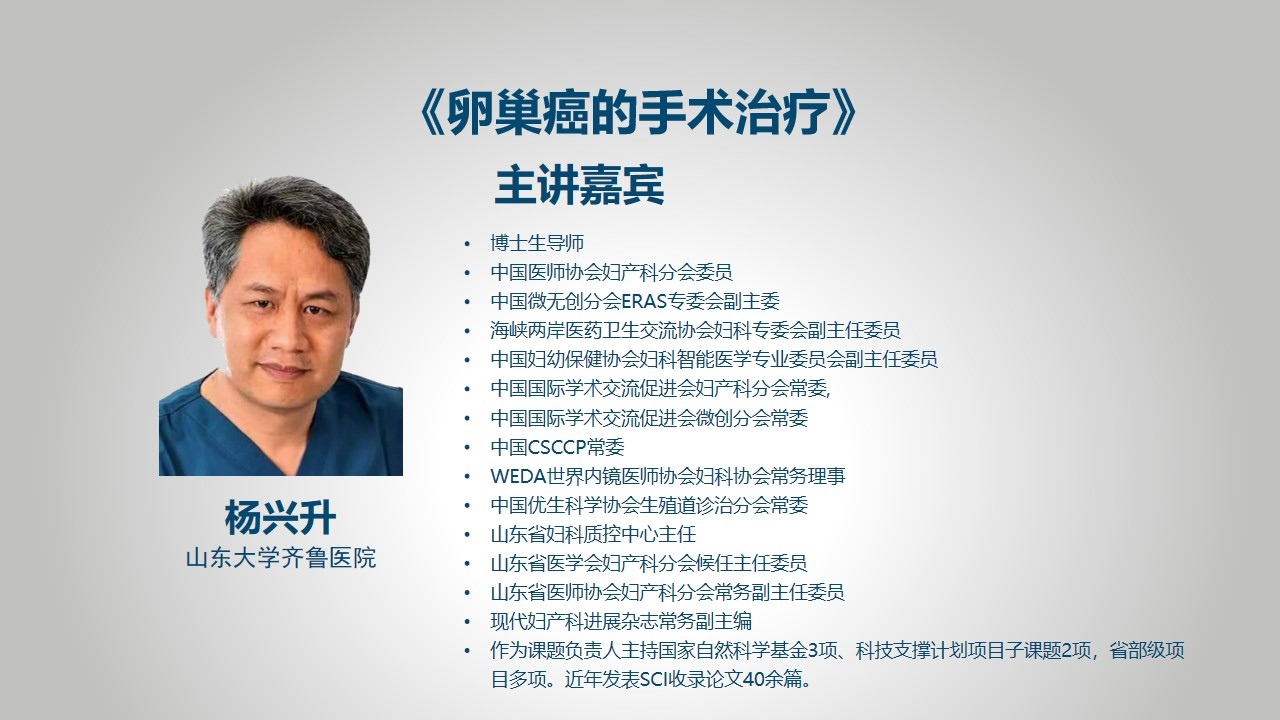 《卵巢癌的手术治疗》

主讲嘉宾

杨兴升
山东大学齐鲁医院

• 博士生导师
• 中国医师协会妇产科分会委员
• 中国微无创分会ERAS专委会副主委
• 海峡两岸医药卫生交流协会妇科专委会副主任委员
• 中国妇幼保健协会妇科智能医学专业委员会副主任委员
• 中国国际学术交流促进会妇产科分会常委,
• 中国国际学术交流促进会微创分会常委
• 中国CSCCP常委
• WEDA世界内镜医师协会妇科协会常务理事
• 中国优生科学协会生殖道诊治分会常委
• 山东省妇科质控中心主任
• 山东省医学会妇产科分会候任主任委员
• 山东省医师协会妇产科分会常务副主任委员
• 现代妇产科进展杂志常务副主编
• 作为课题负责人主持国家自然科学基金3项、科技支撑计划项目子课题2项，省部级项目多项。近年发表SCI收录论文40余篇。